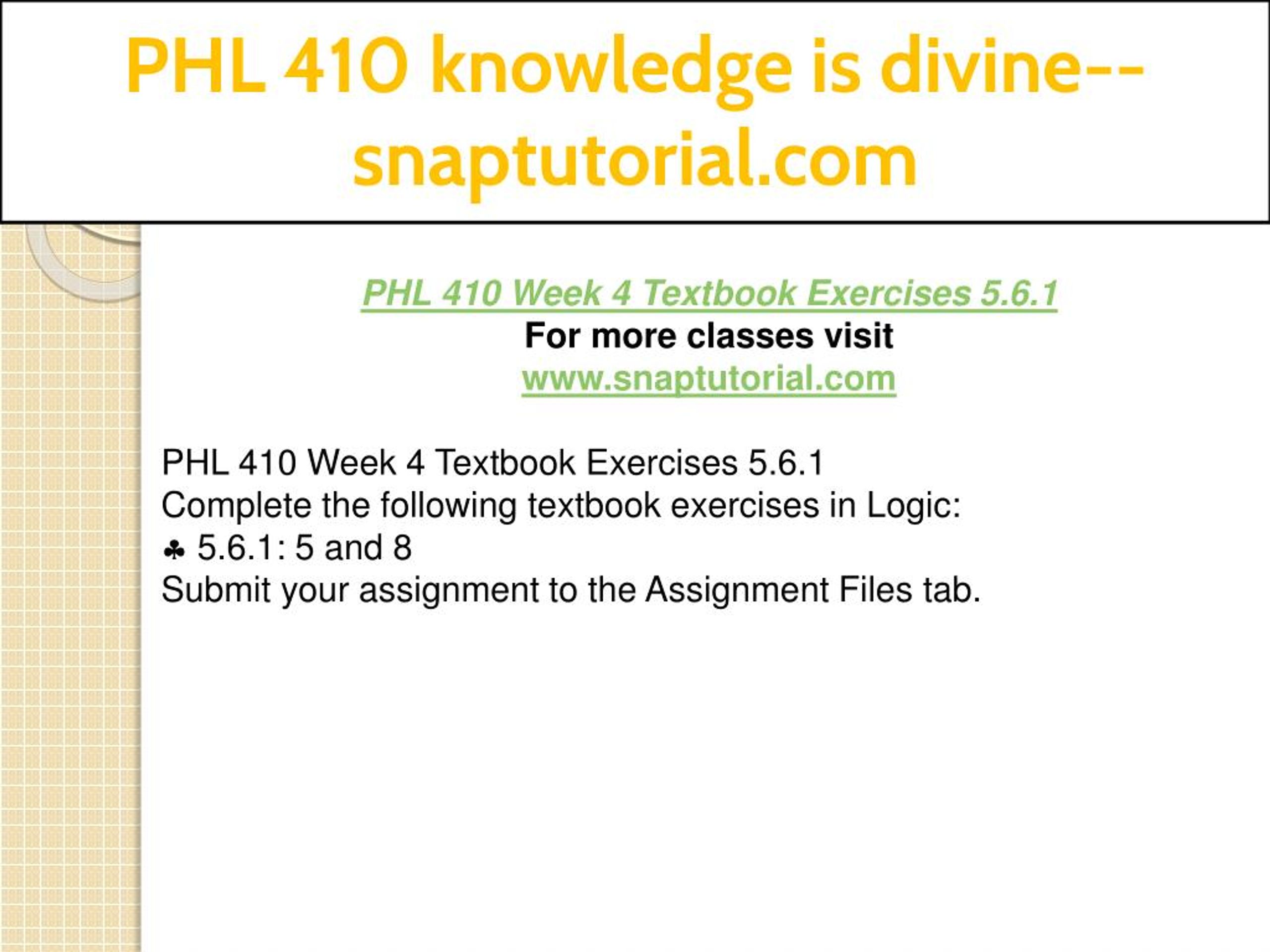 PHL 410 knowledge is divine--snaptutorial.com

PHL 410 Week 4 Textbook Exercises 5.6.1
For more classes visit
www.snaptutorial.com

PHL 410 Week 4 Textbook Exercises 5.6.1
Complete the following textbook exercises in Logic:
♣ 5.6.1: 5 and 8
Submit your assignment to the Assignment Files tab.